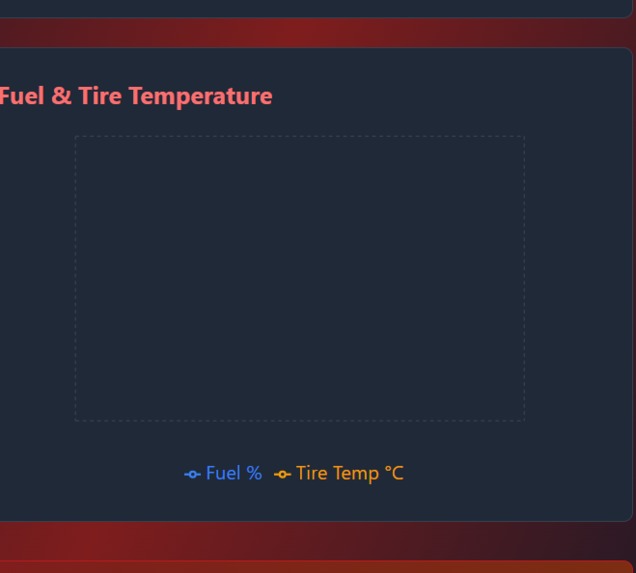 Fuel & Tire Temperature

Fuel % Tire Temp °C